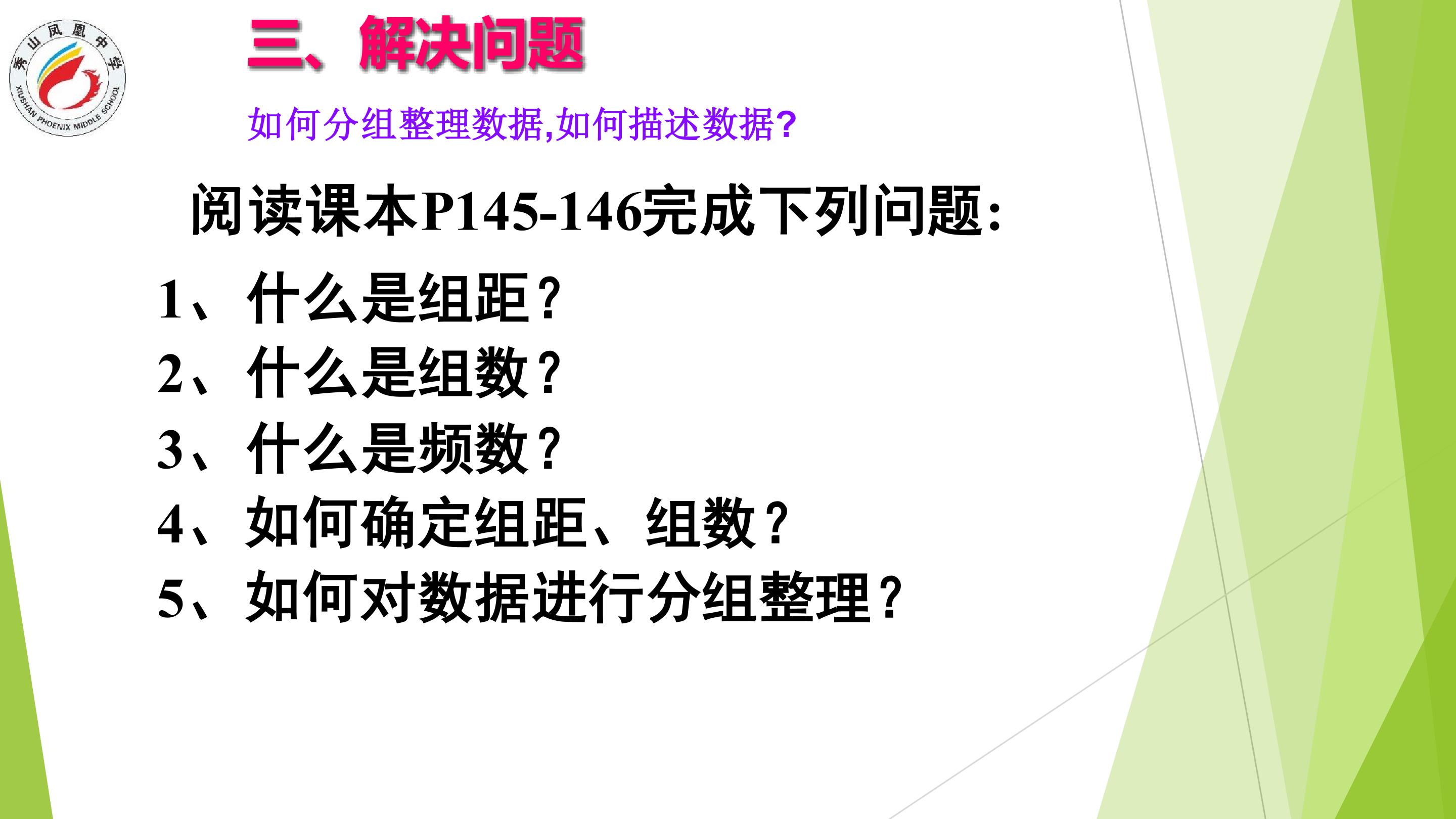 秀山凤凰中学
XIUSHAN PHOENIX MIDDLE SCHOOL

三、解决问题

如何分组整理数据,如何描述数据?

阅读课本P145-146完成下列问题:

1、什么是组距?
2、什么是组数?
3、什么是频数?
4、如何确定组距、组数?
5、如何对数据进行分组整理?